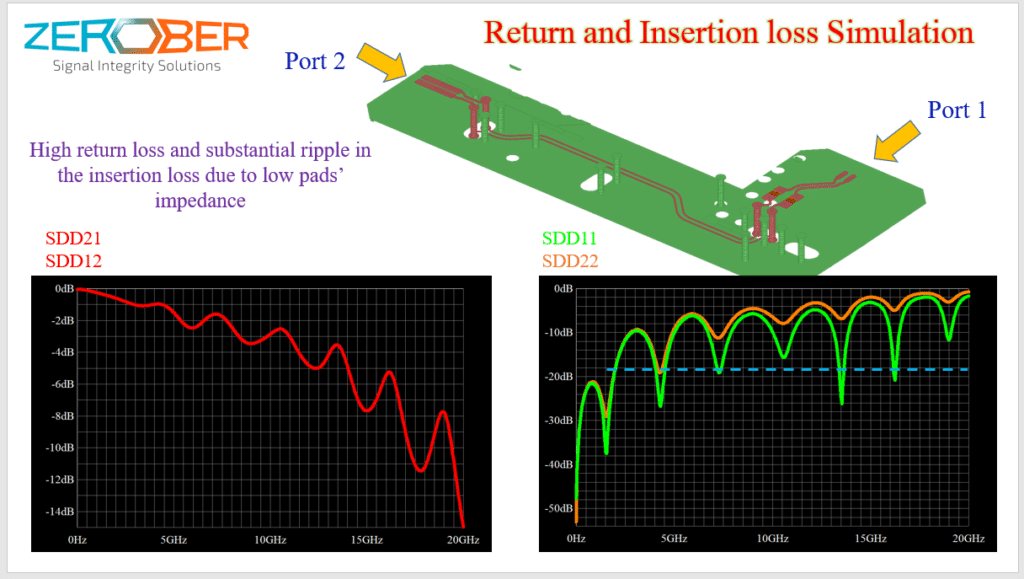 ZEROBER
Signal Integrity Solutions

Return and Insertion loss Simulation

Port 2

Port 1

High return loss and substantial ripple in the insertion loss due to low pads' impedance

SDD21
SDD12

0dB
-2dB
-4dB
-6dB
-8dB
-10dB
-12dB
-14dB
0Hz
5GHz
10GHz
15GHz
20GHz

SDD11
SDD22

0dB
-10dB
-20dB
-30dB
-40dB
-50dB
0Hz
5GHz
10GHz
15GHz
20GHz